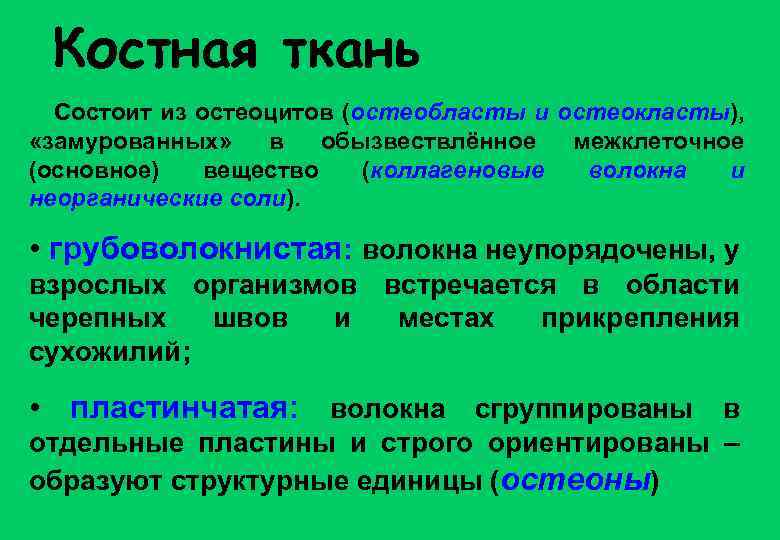 Костная ткань

Состоит из остеоцитов (остеобласты и остеокласты), «замурованных» в обызвествлённое межклеточное (основное) вещество (коллагеновые волокна и неорганические соли).

• грубоволокнистая: волокна неупорядочены, у взрослых организмов встречается в области черепных швов и местах прикрепления сухожилий;

• пластинчатая: волокна сгруппированы в отдельные пластины и строго ориентированы – образуют структурные единицы (остеоны)